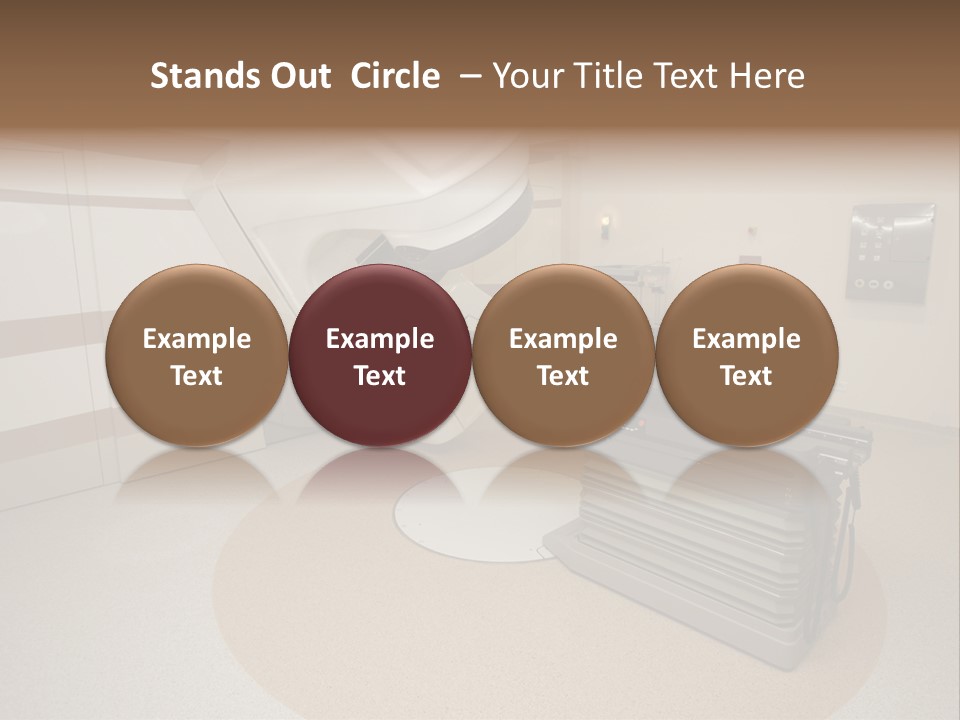 Stands Out Circle – Your Title Text Here

Example Text

Example Text

Example Text

Example Text